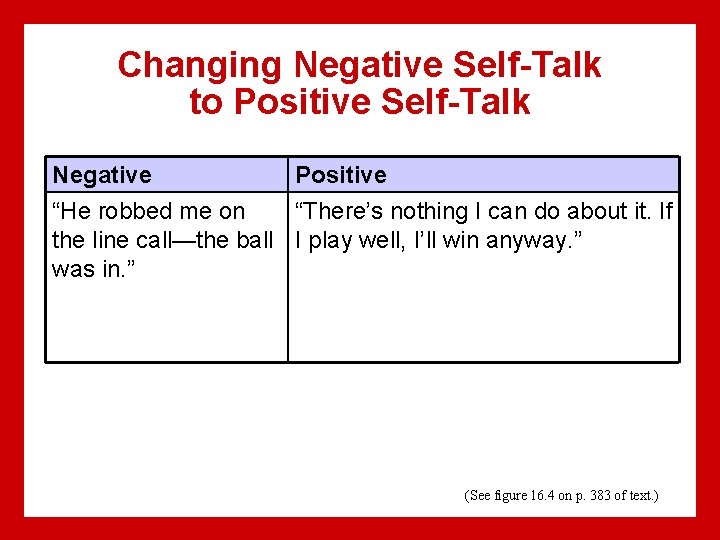 Changing Negative Self-Talk to Positive Self-Talk

| Negative | Positive |
|---|---|
| “He robbed me on the line call—the ball was in.” | “There’s nothing I can do about it. If I play well, I’ll win anyway.” |

(See figure 16.4 on p. 383 of text.)